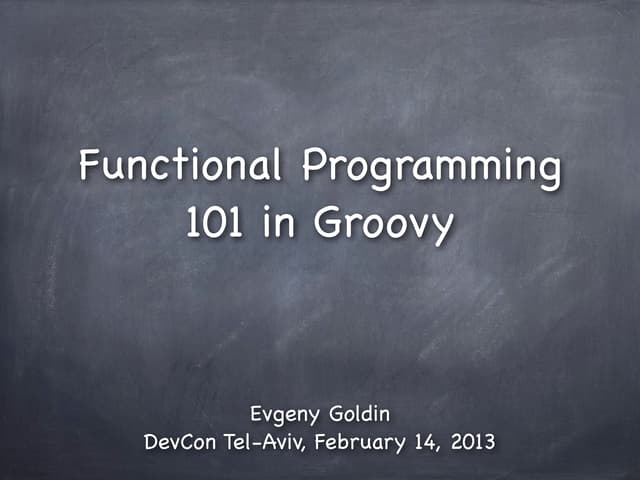 Functional Programming
101 in Groovy

Evgeny Goldin
DevCon Tel-Aviv, February 14, 2013